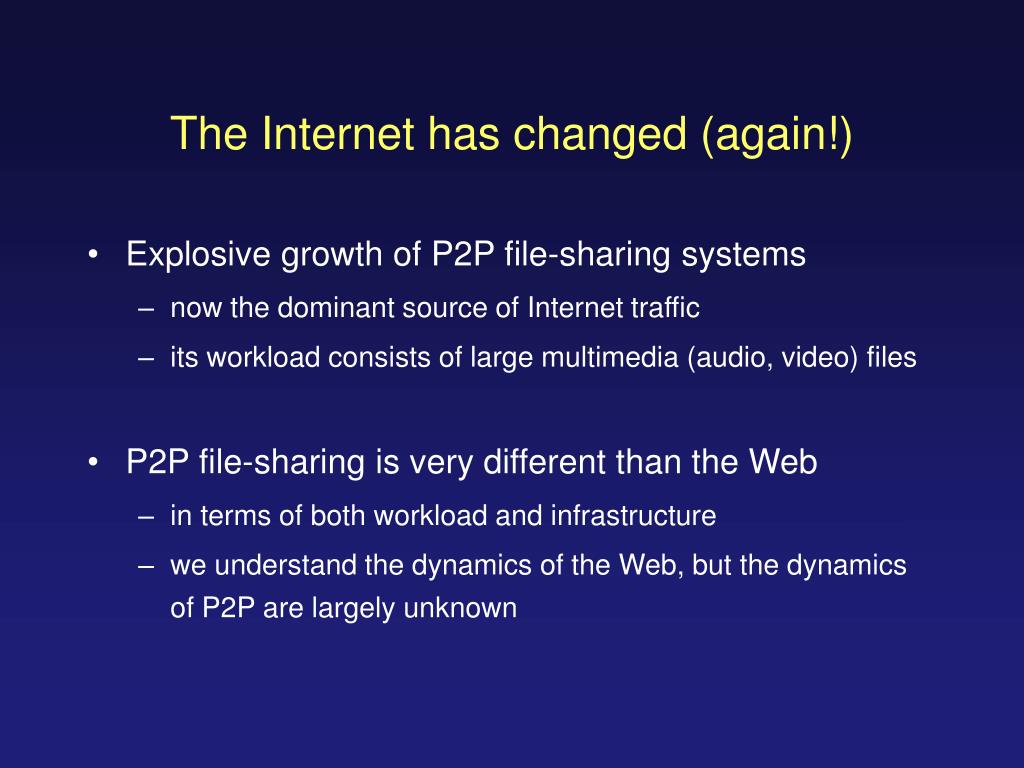 The Internet has changed (again!)

• Explosive growth of P2P file-sharing systems
– now the dominant source of Internet traffic
– its workload consists of large multimedia (audio, video) files

• P2P file-sharing is very different than the Web
– in terms of both workload and infrastructure
– we understand the dynamics of the Web, but the dynamics of P2P are largely unknown